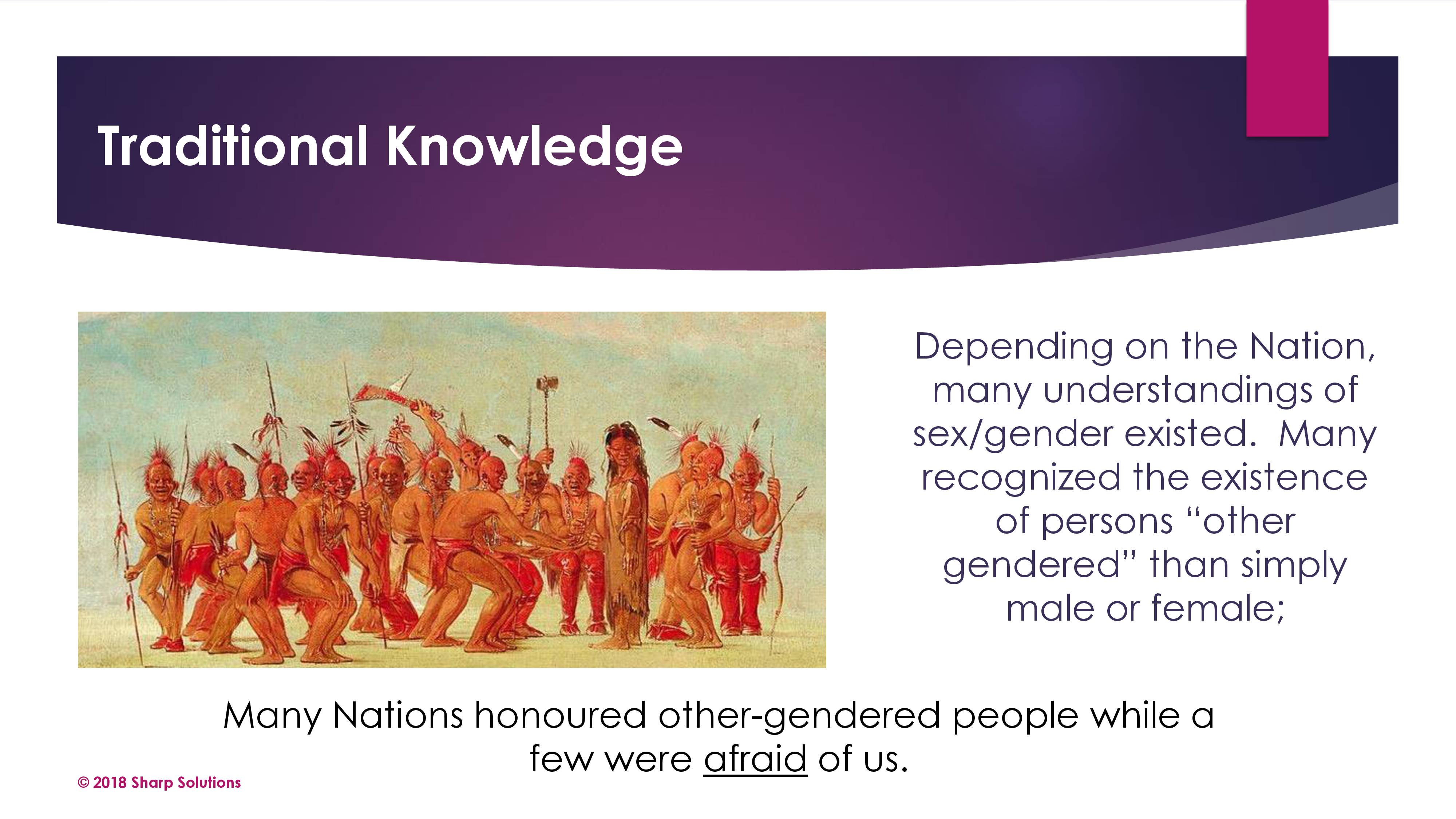 Traditional Knowledge

Depending on the Nation, many understandings of sex/gender existed. Many recognized the existence of persons “other gendered” than simply male or female;

Many Nations honoured other-gendered people while a few were afraid of us.

© 2018 Sharp Solutions